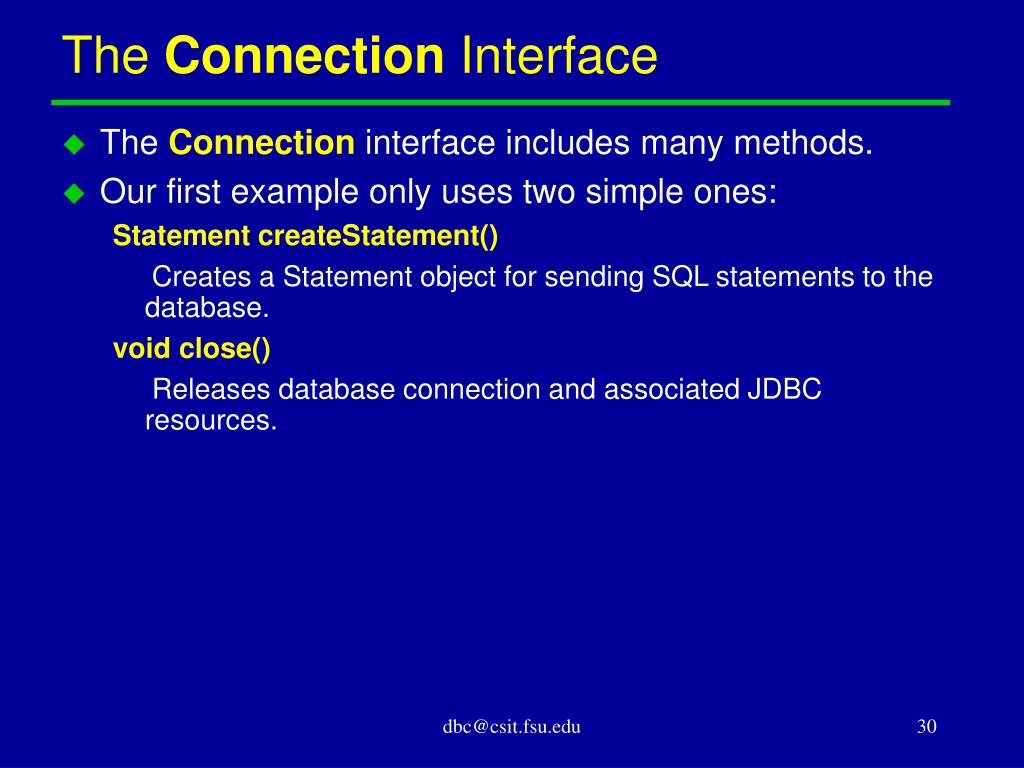 The Connection Interface

The Connection interface includes many methods.

Our first example only uses two simple ones:

Statement createStatement()

Creates a Statement object for sending SQL statements to the database.

void close()

Releases database connection and associated JDBC resources.

dbc@csit.fsu.edu

30